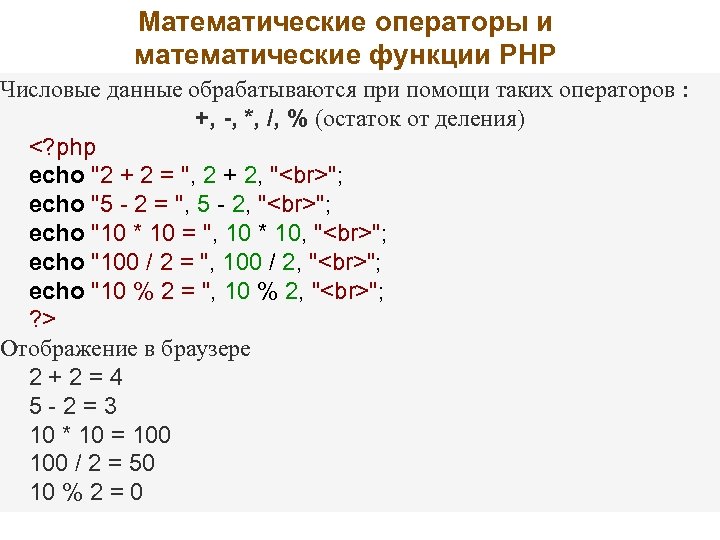 Математические операторы и математические функции PHP

Числовые данные обрабатываются при помощи таких операторов : +, -, *, /, % (остаток от деления)

<?php
echo "2 + 2 = ", 2 + 2, "<br>";
echo "5 - 2 = ", 5 - 2, "<br>";
echo "10 * 10 = ", 10 * 10, "<br>";
echo "100 / 2 = ", 100 / 2, "<br>";
echo "10 % 2 = ", 10 % 2, "<br>";
?>

Отображение в браузере
2 + 2 = 4
5 - 2 = 3
10 * 10 = 100
100 / 2 = 50
10 % 2 = 0